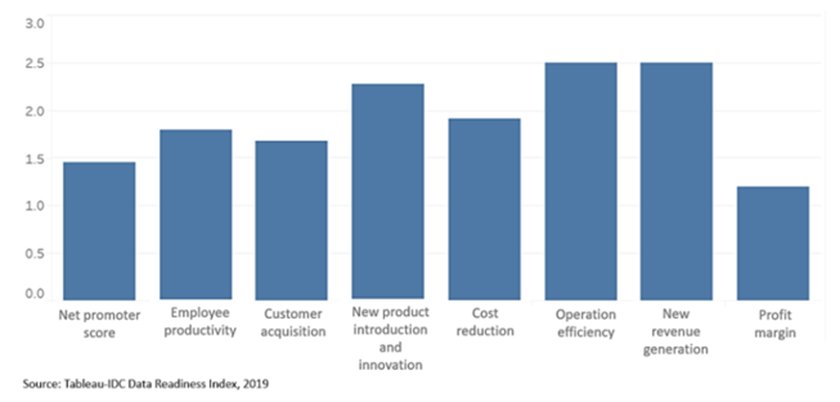 3.0
2.5
2.0
1.5
1.0
0.5
0.0

Net promoter score
Employee productivity
Customer acquisition
New product introduction and innovation
Cost reduction
Operation efficiency
New revenue generation
Profit margin

Source: Tableau-IDC Data Readiness Index, 2019